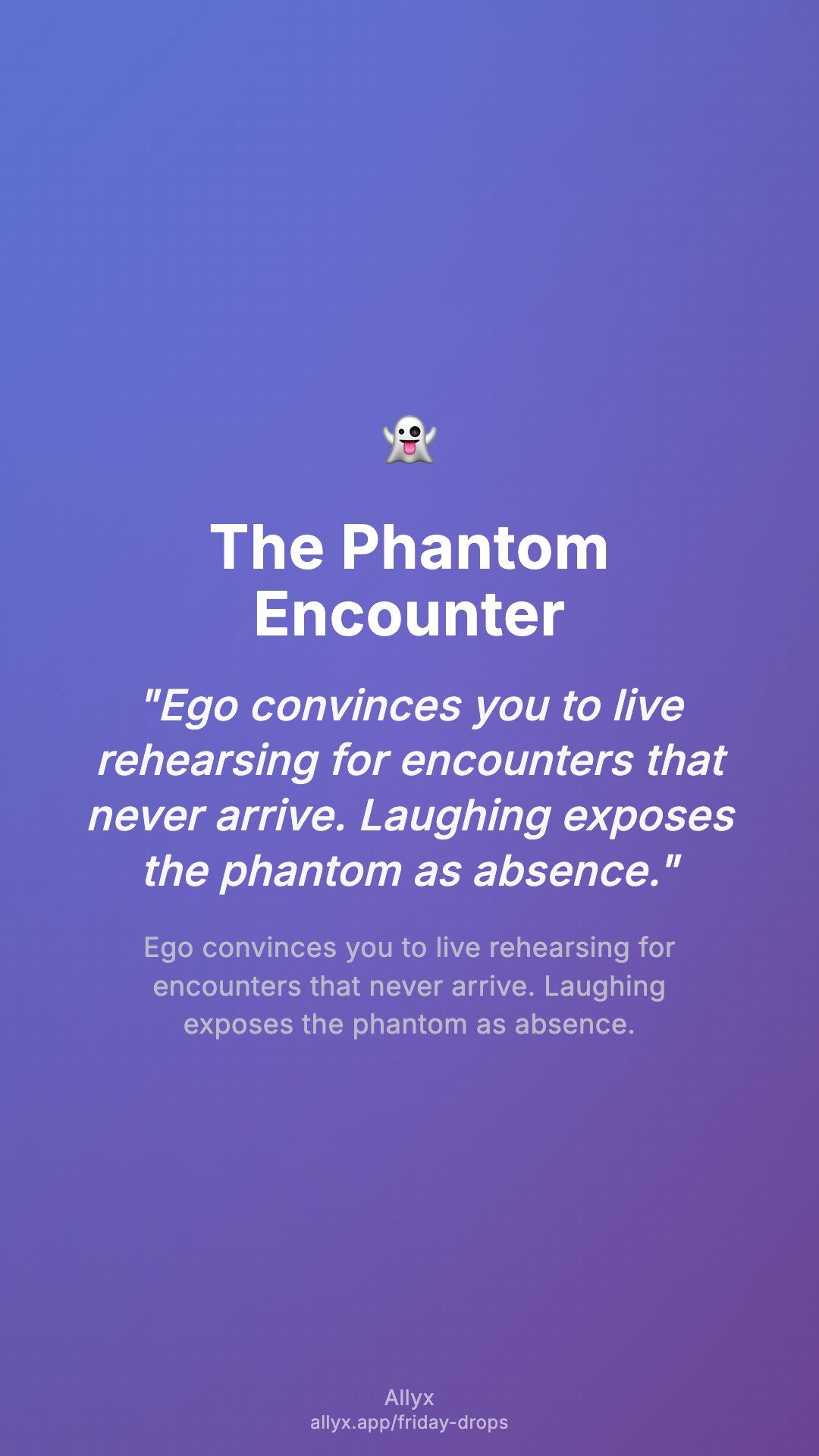 👻

The Phantom Encounter

"Ego convinces you to live rehearsing for encounters that never arrive. Laughing exposes the phantom as absence."

Ego convinces you to live rehearsing for encounters that never arrive. Laughing exposes the phantom as absence.

Allyx
allyx.app/friday-drops